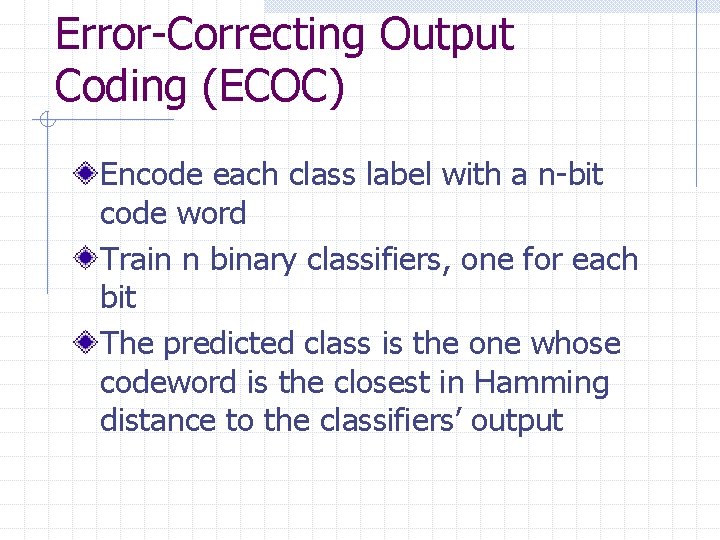 Error-Correcting Output Coding (ECOC)

Encode each class label with a n-bit code word

Train n binary classifiers, one for each bit

The predicted class is the one whose codeword is the closest in Hamming distance to the classifiers' output